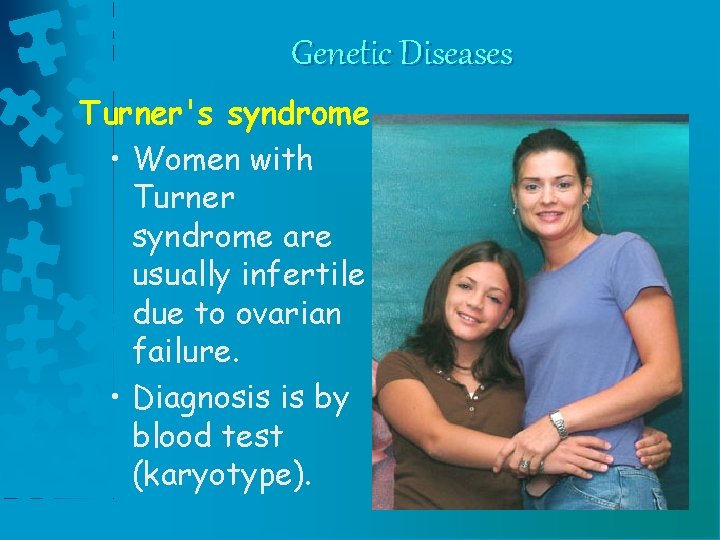 Genetic Diseases

Turner's syndrome

• Women with Turner syndrome are usually infertile due to ovarian failure.

• Diagnosis is by blood test (karyotype).